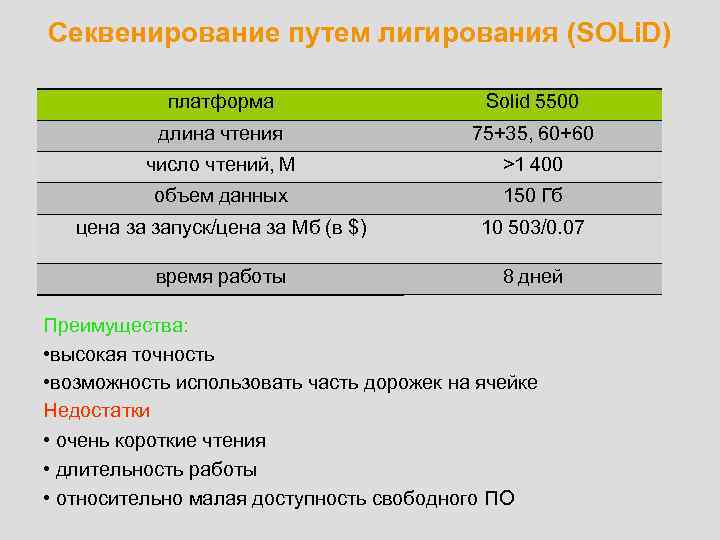 Секвенирование путем лигирования (SOLiD)

| платформа | Solid 5500 |
|---|---|
| длина чтения | 75+35, 60+60 |
| число чтений, М | >1 400 |
| объем данных | 150 Гб |
| цена за запуск/цена за Мб (в $) | 10 503/0.07 |
| время работы | 8 дней |

Преимущества:
•высокая точность
•возможность использовать часть дорожек на ячейке
Недостатки
• очень короткие чтения
• длительность работы
• относительно малая доступность свободного ПО